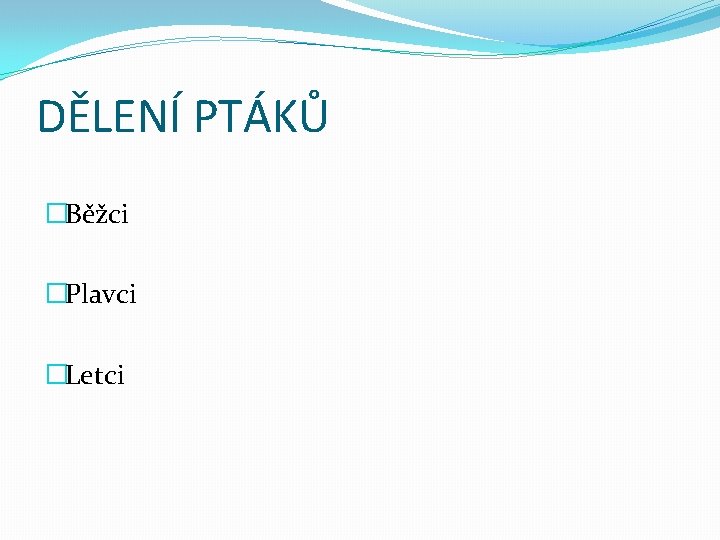 DĚLENÍ PTÁKŮ

Běžci

Plavci

Letci